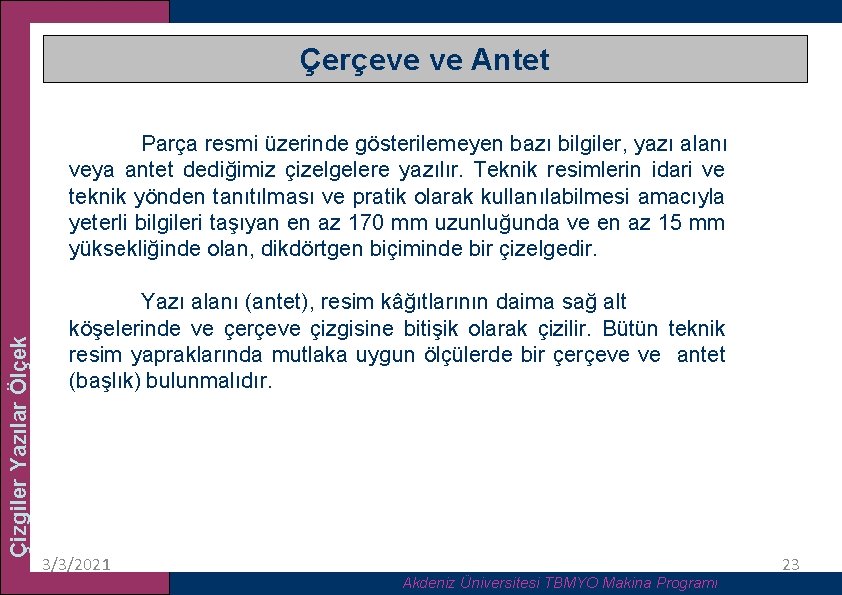 Çerçeve ve Antet

Parça resmi üzerinde gösterilemeyen bazı bilgiler, yazı alanı veya antet dediğimiz çizelgelere yazılır. Teknik resimlerin idari ve teknik yönden tanıtılması ve pratik olarak kullanılabilmesi amacıyla yeterli bilgileri taşıyan en az 170 mm uzunluğunda ve en az 15 mm yüksekliğinde olan, dikdörtgen biçiminde bir çizelgedir.

Yazı alanı (antet), resim kâğıtlarının daima sağ alt köşelerinde ve çerçeve çizgisine bitişik olarak çizilir. Bütün teknik resim yapraklarında mutlaka uygun ölçülerde bir çerçeve ve antet (başlık) bulunmalıdır.

Çizgiler Yazılar Ölçek

3/3/2021

23

Akdeniz Üniversitesi TBMYO Makina Programı